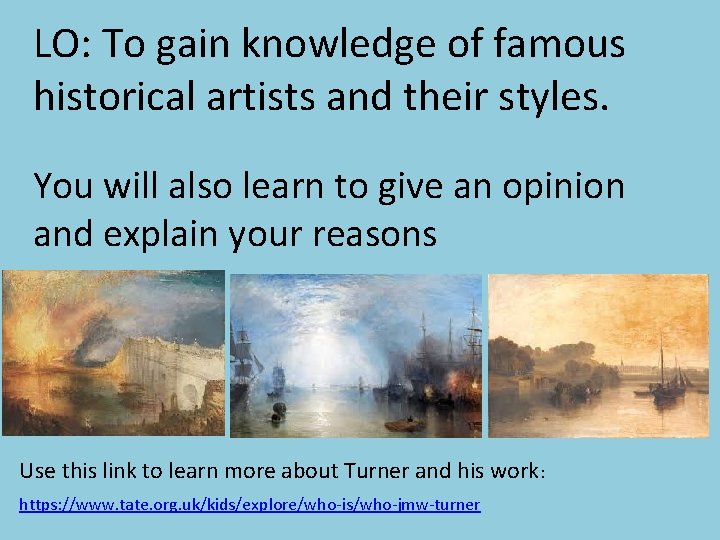 LO: To gain knowledge of famous historical artists and their styles.

You will also learn to give an opinion and explain your reasons

Use this link to learn more about Turner and his work:

https://www.tate.org.uk/kids/explore/who-is/who-jmw-turner